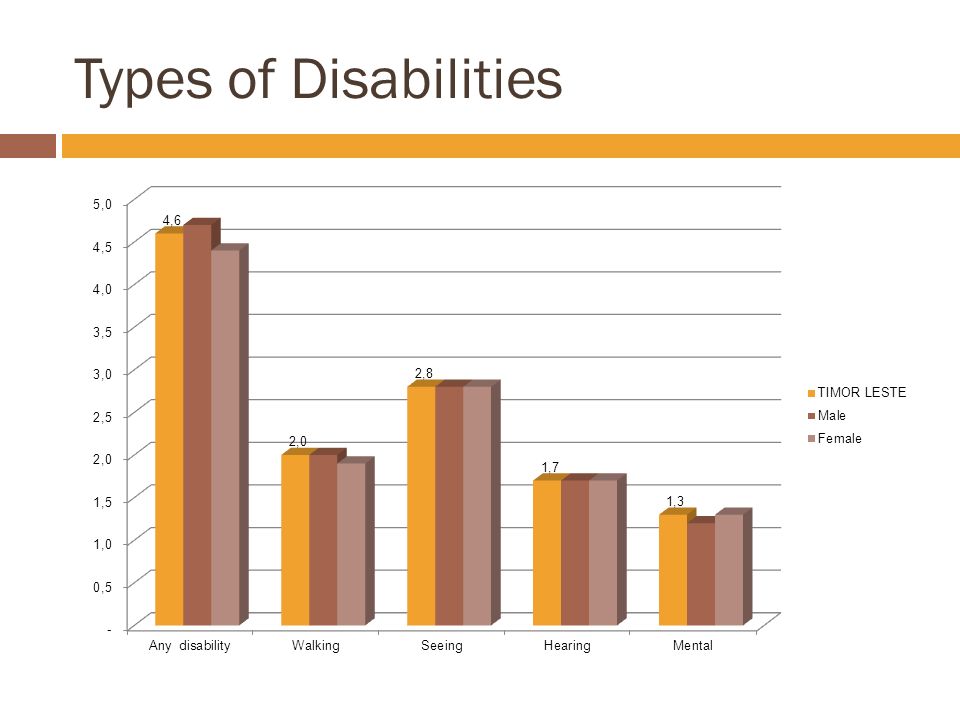 Types of Disabilities

5,0
4,5
4,0
3,5
3,0
2,5
2,0
1,5
1,0
0,5
-

4,6
2,0
2,8
1,7
1,3

Any disability
Walking
Seeing
Hearing
Mental

TIMOR LESTE
Male
Female